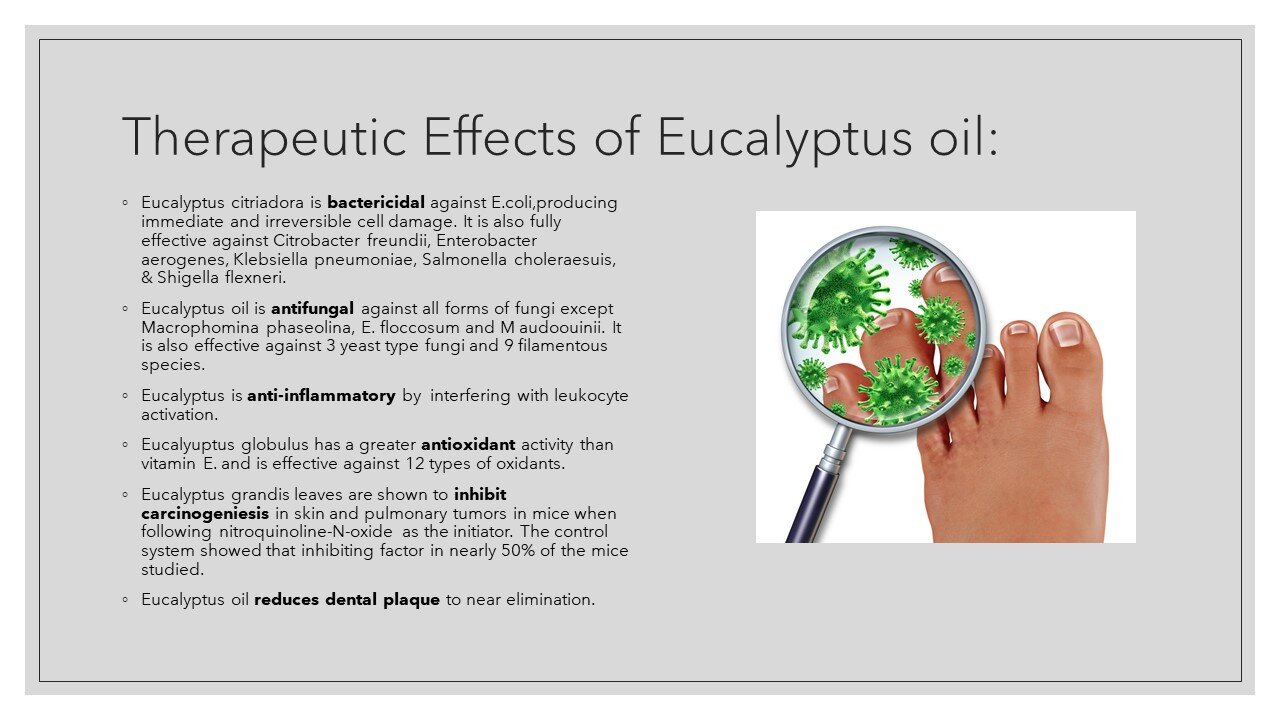 Therapeutic Effects of Eucalyptus oil:

◦ Eucalyptus citriadora is **bactericidal** against E.coli,producing immediate and irreversible cell damage. It is also fully effective against Citrobacter freundii, Enterobacter aerogenes, Klebsiella pneumoniae, Salmonella choleraesuis, & Shigella flexneri.

◦ Eucalyptus oil is **antifungal** against all forms of fungi except Macrophomina phaseolina, E. floccosum and M audoouinii. It is also effective against 3 yeast type fungi and 9 filamentous species.

◦ Eucalyptus is **anti-inflammatory** by interfering with leukocyte activation.

◦ Eucalyuptus globulus has a greater **antioxidant** activity than vitamin E. and is effective against 12 types of oxidants.

◦ Eucalyptus grandis leaves are shown to **inhibit carcinogeniesis** in skin and pulmonary tumors in mice when following nitroquinoline-N-oxide as the initiator. The control system showed that inhibiting factor in nearly 50% of the mice studied.

◦ Eucalyptus oil **reduces dental plaque** to near elimination.